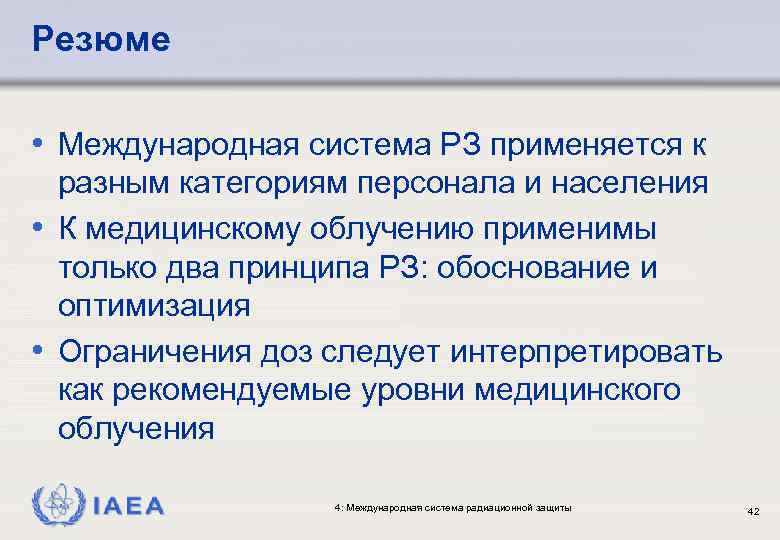 Резюме

• Международная система РЗ применяется к разным категориям персонала и населения
• К медицинскому облучению применимы только два принципа РЗ: обоснование и оптимизация
• Ограничения доз следует интерпретировать как рекомендуемые уровни медицинского облучения

IAEA

4: Международная система радиационной защиты

42